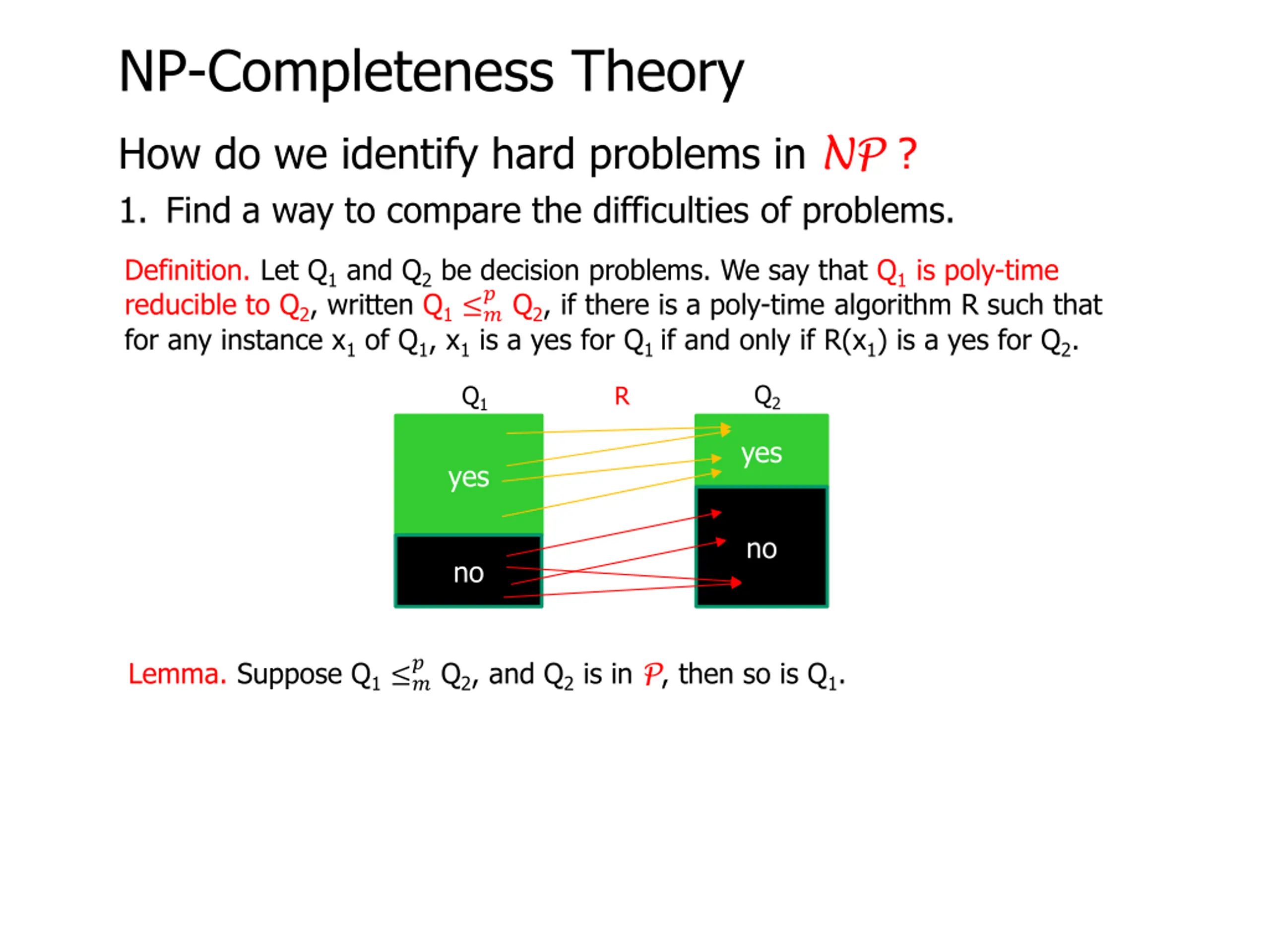 NP-Completeness Theory

How do we identify hard problems in $\mathcal{NP}$ ?

1. Find a way to compare the difficulties of problems.

Definition. Let $Q_1$ and $Q_2$ be decision problems. We say that $Q_1$ is poly-time reducible to $Q_2$, written $Q_1 \leq_m^p Q_2$, if there is a poly-time algorithm R such that for any instance $x_1$ of $Q_1$, $x_1$ is a yes for $Q_1$ if and only if $R(x_1)$ is a yes for $Q_2$.

$Q_1$
R
$Q_2$
yes
no
yes
no

Lemma. Suppose $Q_1 \leq_m^p Q_2$, and $Q_2$ is in $\mathcal{P}$, then so is $Q_1$.